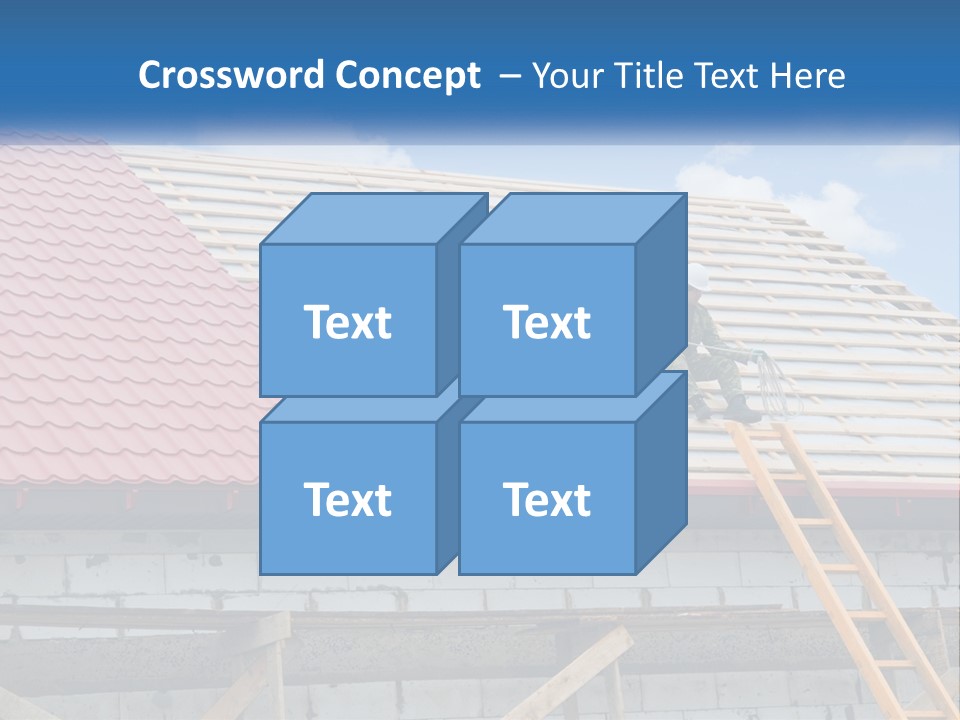 Crossword Concept – Your Title Text Here

Text

Text

Text

Text